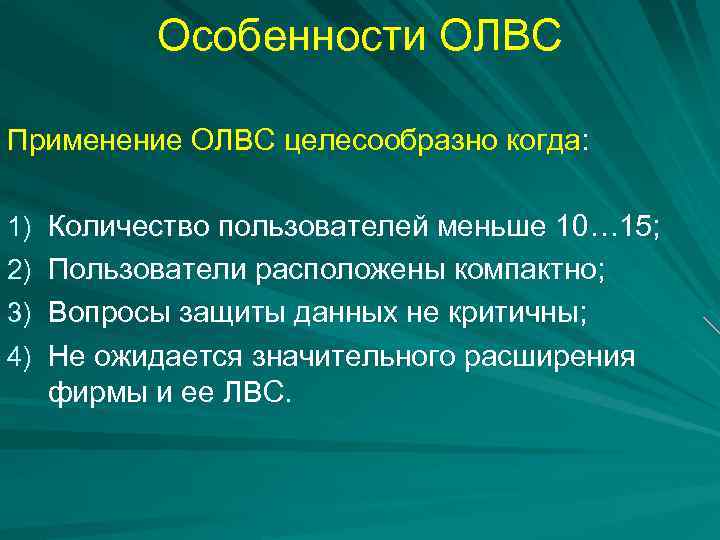 Особенности ОЛВС

Применение ОЛВС целесообразно когда:

1) Количество пользователей меньше 10…15;
2) Пользователи расположены компактно;
3) Вопросы защиты данных не критичны;
4) Не ожидается значительного расширения фирмы и ее ЛВС.